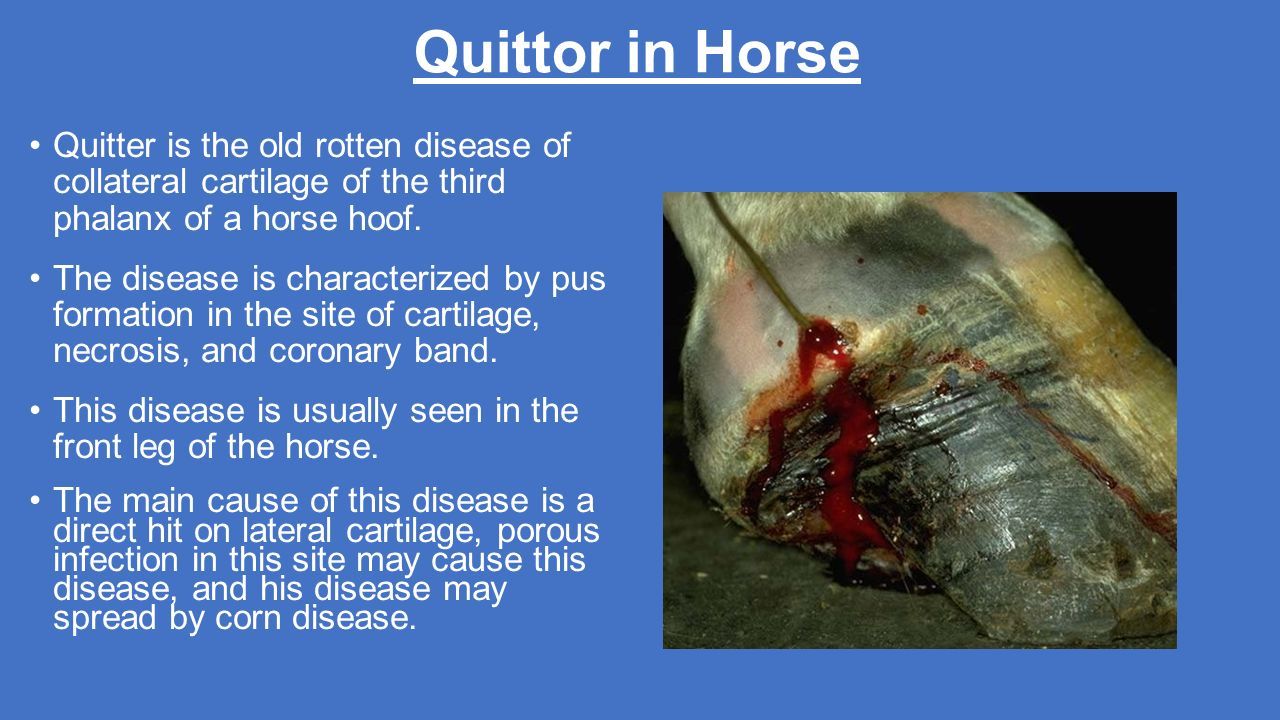 Quittor in Horse

• Quitter is the old rotten disease of collateral cartilage of the third phalanx of a horse hoof.

• The disease is characterized by pus formation in the site of cartilage, necrosis, and coronary band.

• This disease is usually seen in the front leg of the horse.

• The main cause of this disease is a direct hit on lateral cartilage, porous infection in this site may cause this disease, and his disease may spread by corn disease.